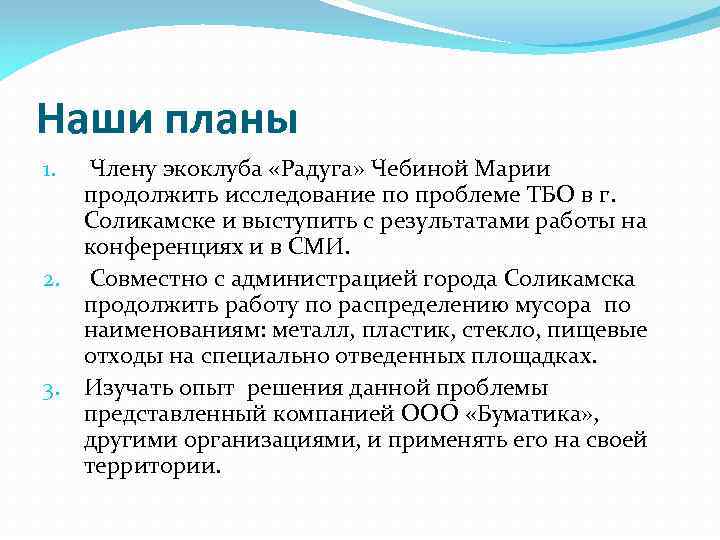 Наши планы

1. Члену экоклуба «Радуга» Чебиной Марии продолжить исследование по проблеме ТБО в г. Соликамске и выступить с результатами работы на конференциях и в СМИ.

2. Совместно с администрацией города Соликамска продолжить работу по распределению мусора по наименованиям: металл, пластик, стекло, пищевые отходы на специально отведенных площадках.

3. Изучать опыт решения данной проблемы представленный компанией ООО «Буматика», другими организациями, и применять его на своей территории.